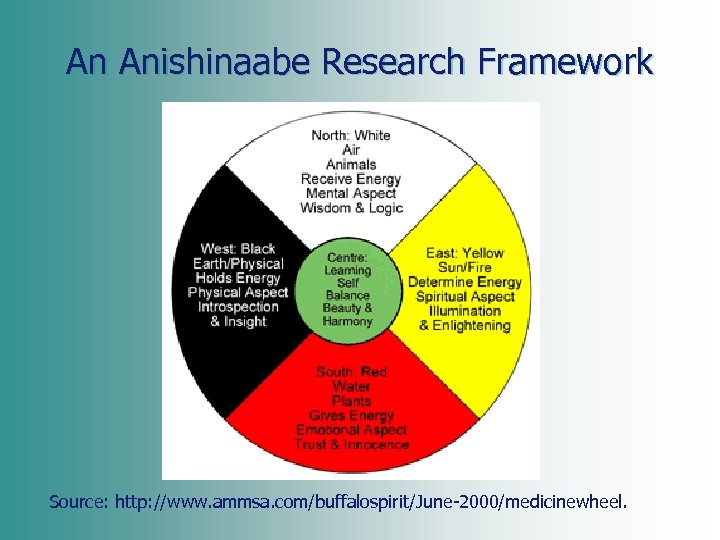 An Anishinaabe Research Framework

North: White
Air
Animals
Receive Energy
Mental Aspect
Wisdom & Logic

West: Black
Earth/Physical
Holds Energy
Physical Aspect
Introspection
& Insight

Centre:
Learning
Self
Balance
Beauty &
Harmony

East: Yellow
Sun/Fire
Determine Energy
Spiritual Aspect
Illumination
& Enlightening

South: Red
Water
Plants
Gives Energy
Emotional Aspect
Trust & Innocence

Source: http://www.ammsa.com/buffalospirit/June-2000/medicinewheel.